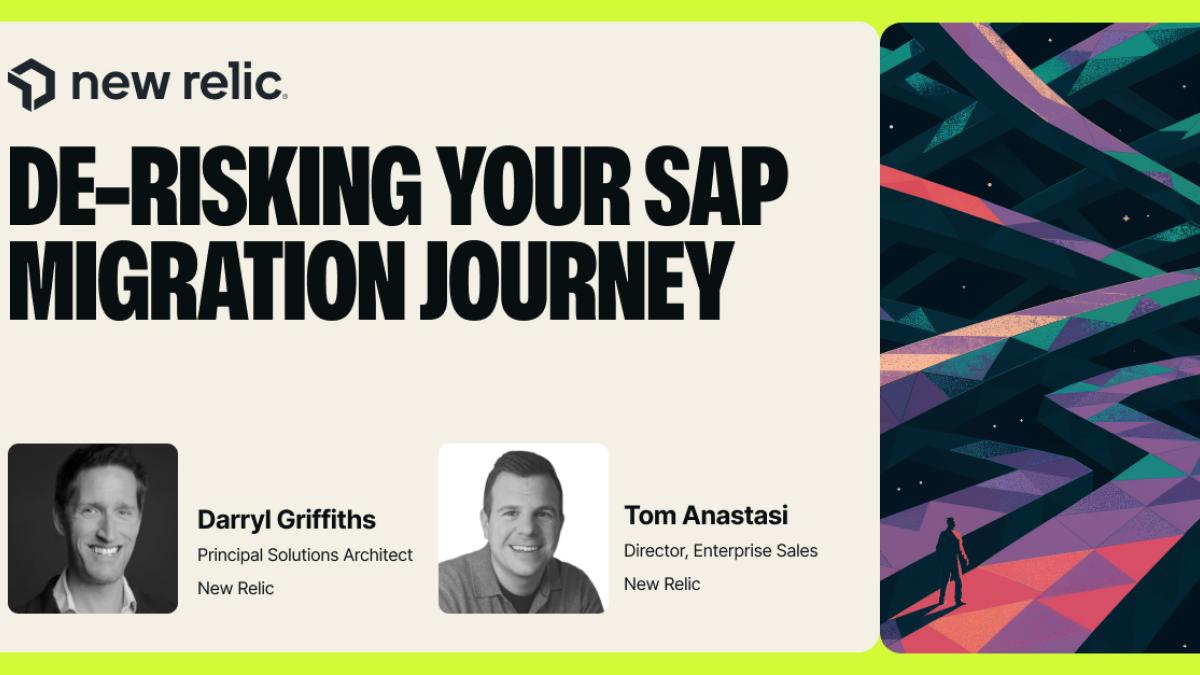 new relic.

DE-RISKING YOUR SAP MIGRATION JOURNEY

Darryl Griffiths
Principal Solutions Architect
New Relic

Tom Anastasi
Director, Enterprise Sales
New Relic